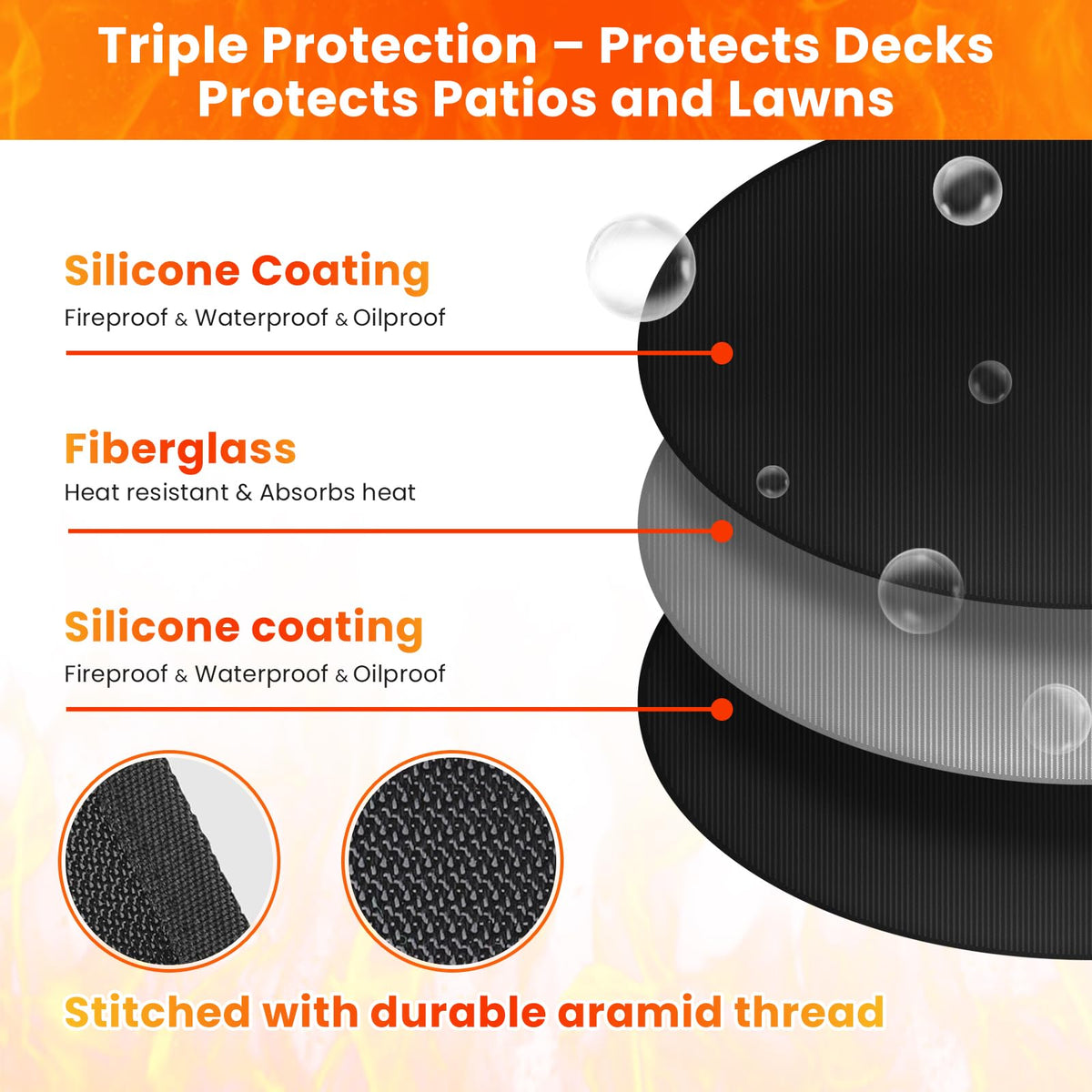 Triple Protection – Protects Decks Protects Patios and Lawns

Silicone Coating
Fireproof & Waterproof & Oilproof

Fiberglass
Heat resistant & Absorbs heat

Silicone coating
Fireproof & Waterproof & Oilproof

Stitched with durable aramid thread